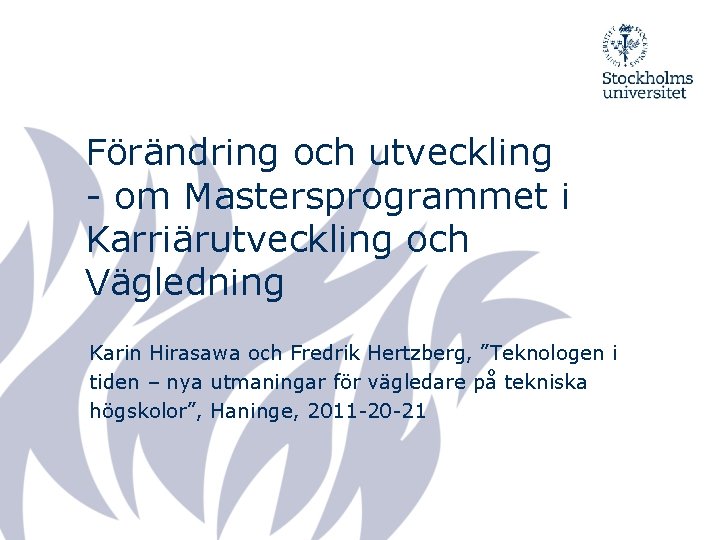 Stockholms universitet

Förändring och utveckling - om Mastersprogrammet i Karriärutveckling och Vägledning

Karin Hirasawa och Fredrik Hertzberg, ”Teknologen i tiden – nya utmaningar för vägledare på tekniska högskolor”, Haninge, 2011-20-21